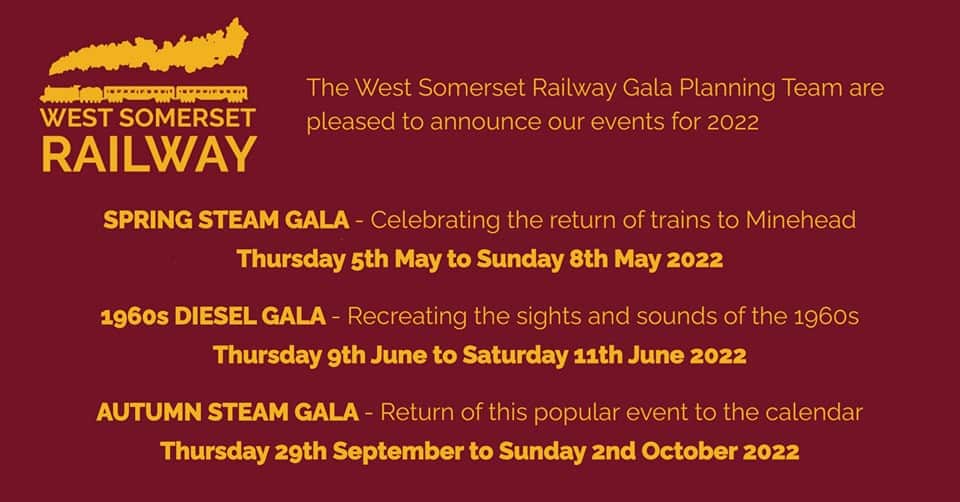 WEST SOMERSET
RAILWAY

The West Somerset Railway Gala Planning Team are pleased to announce our events for 2022

SPRING STEAM GALA - Celebrating the return of trains to Minehead
Thursday 5th May to Sunday 8th May 2022

1960s DIESEL GALA - Recreating the sights and sounds of the 1960s
Thursday 9th June to Saturday 11th June 2022

AUTUMN STEAM GALA - Return of this popular event to the calendar
Thursday 29th September to Sunday 2nd October 2022